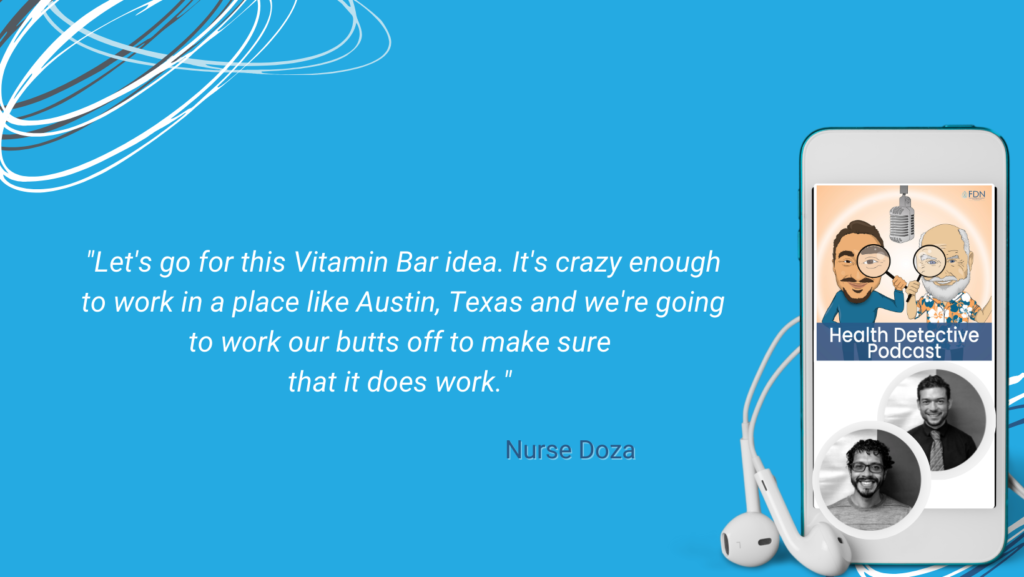 "Let's go for this Vitamin Bar idea. It's crazy enough to work in a place like Austin, Texas and we're going to work our butts off to make sure that it does work."

Nurse Doza

FDN

Health Detective Podcast